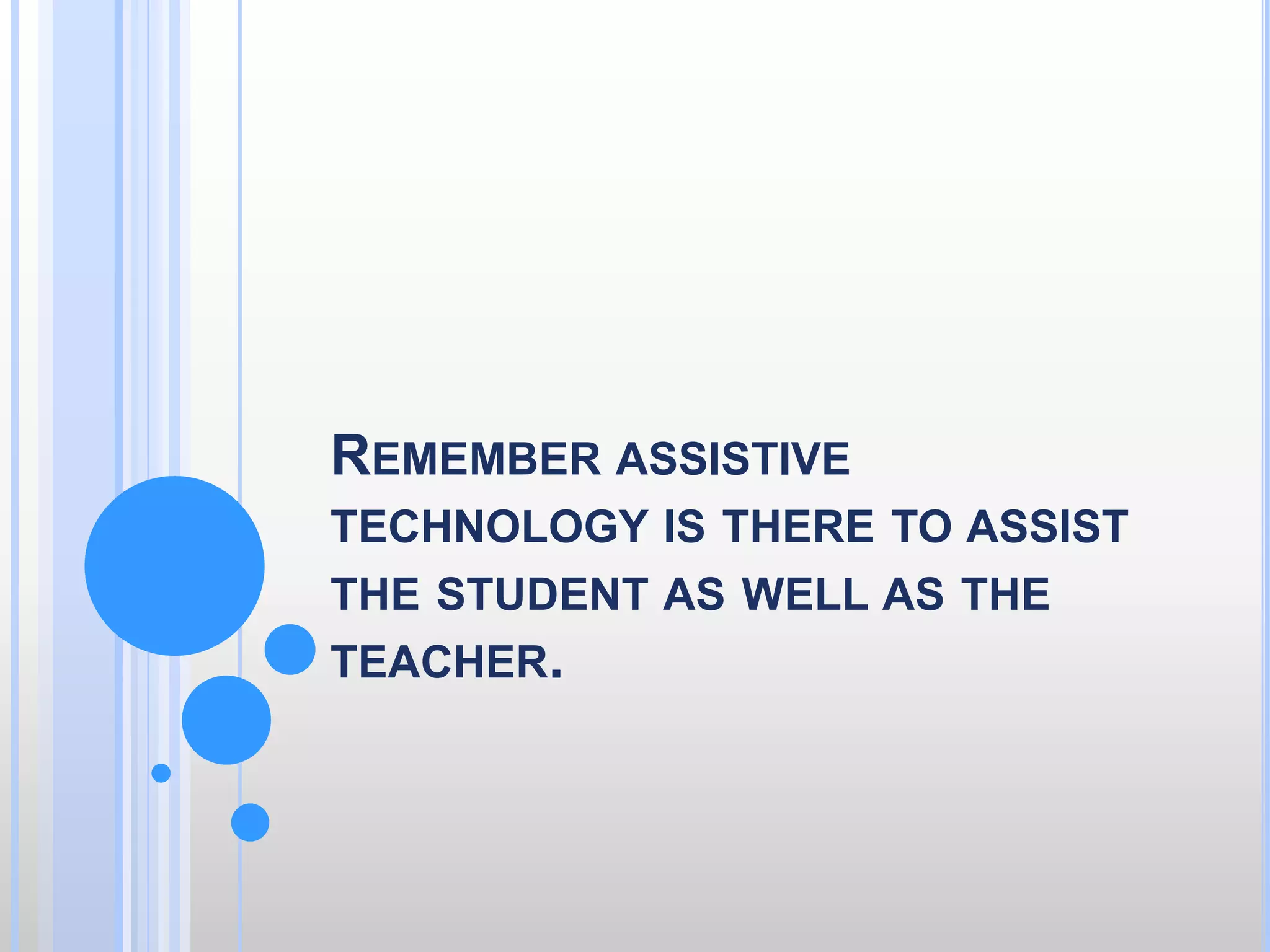 REMEMBER ASSISTIVE TECHNOLOGY IS THERE TO ASSIST THE STUDENT AS WELL AS THE TEACHER.